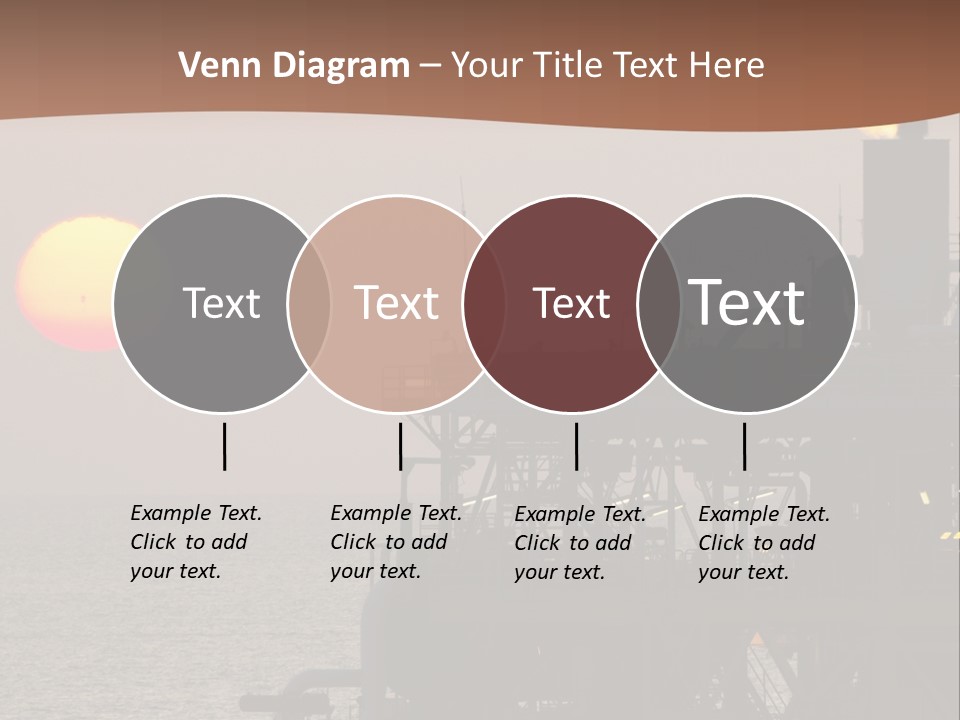 Venn Diagram – Your Title Text Here

Text

Text

Text

Text

Example Text. Click to add your text.

Example Text. Click to add your text.

Example Text. Click to add your text.

Example Text. Click to add your text.